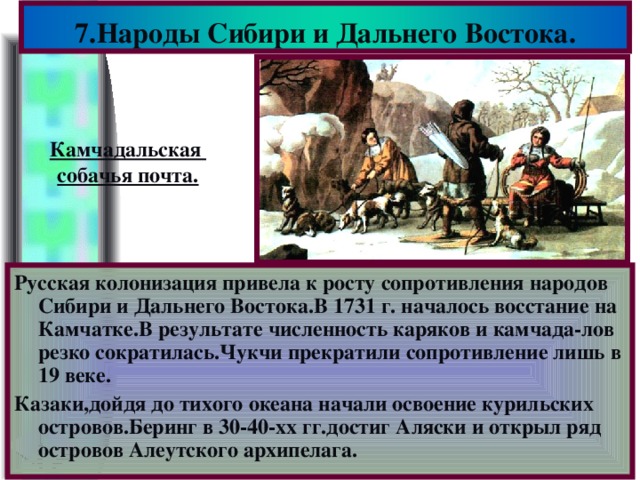 7.Народы Сибири и Дальнего Востока.

Камчадальская собачья почта.

Русская колонизация привела к росту сопротивления народов Сибири и Дальнего Востока.В 1731 г. началось восстание на Камчатке.В результате численность каряков и камчада-лов резко сократилась.Чукчи прекратили сопротивление лишь в 19 веке.

Казаки,дойдя до тихого океана начали освоение курильских островов.Беринг в 30-40-хх гг.достиг Аляски и открыл ряд островов Алеутского архипелага.